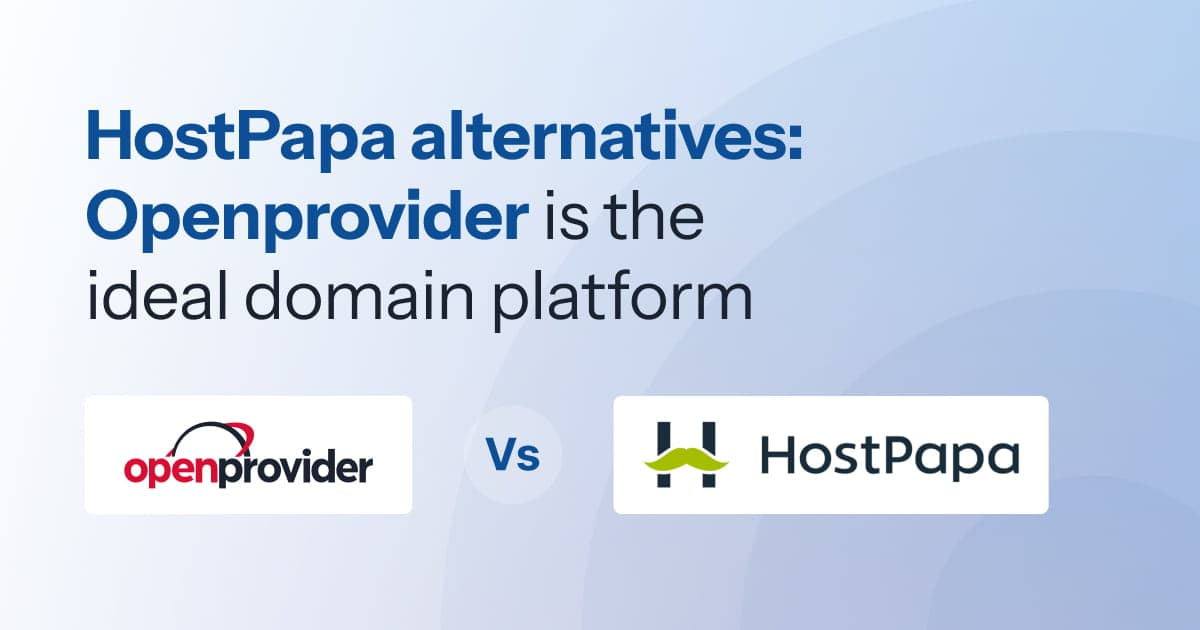 HostPapa alternatives: Openprovider is the ideal domain platform

openprovider

Vs

HostPapa